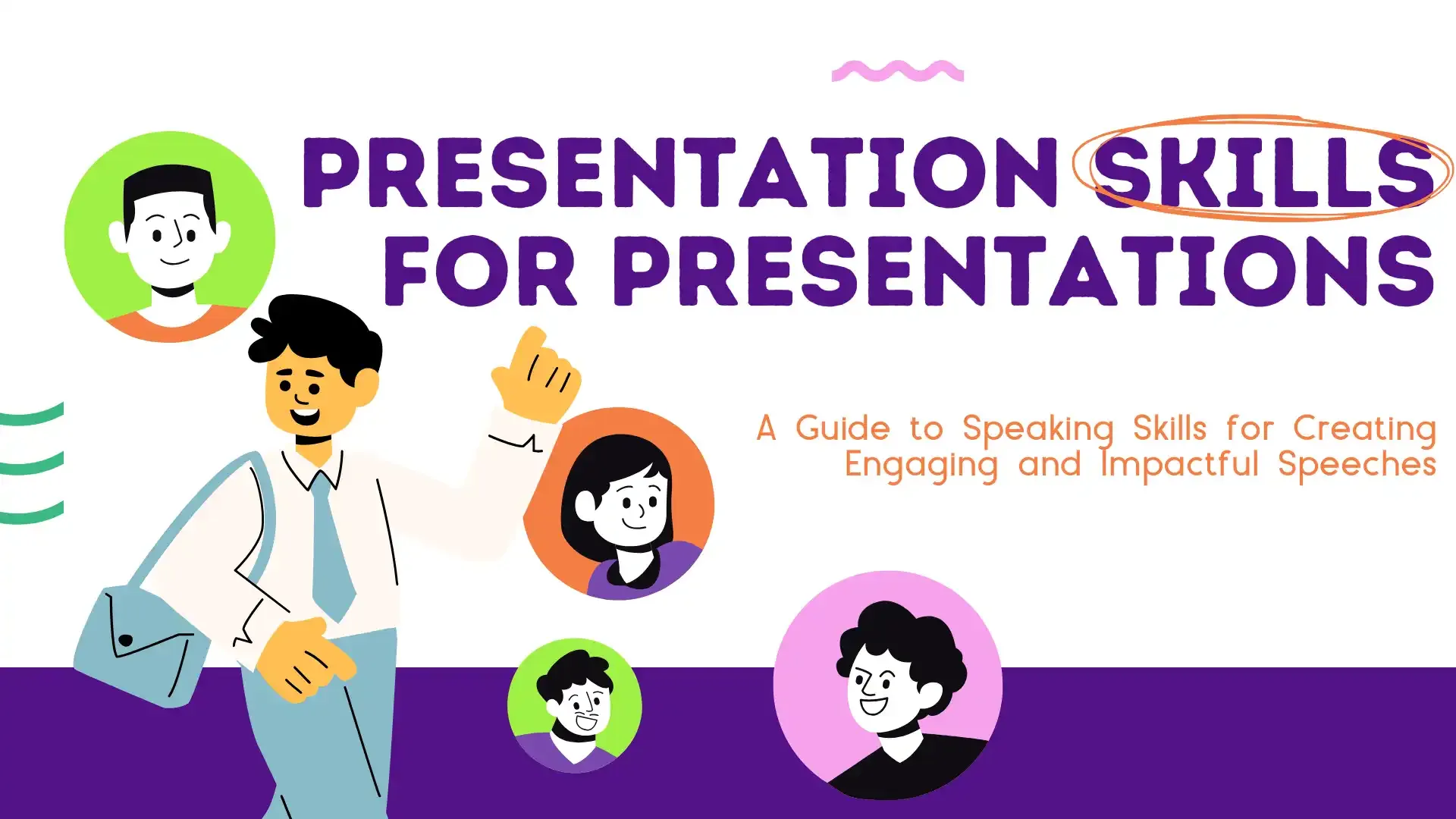 PRESENTATION SKILLS FOR PRESENTATIONS

A Guide to Speaking Skills for Creating Engaging and Impactful Speeches